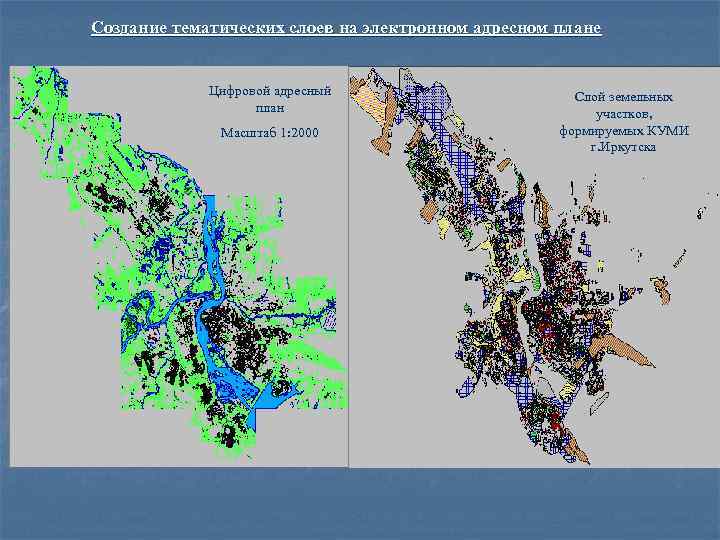 Создание тематических слоев на электронном адресном плане

Цифровой адресный план

Масштаб 1:2000

Слой земельных участков, формируемых КУМИ г.Иркутска